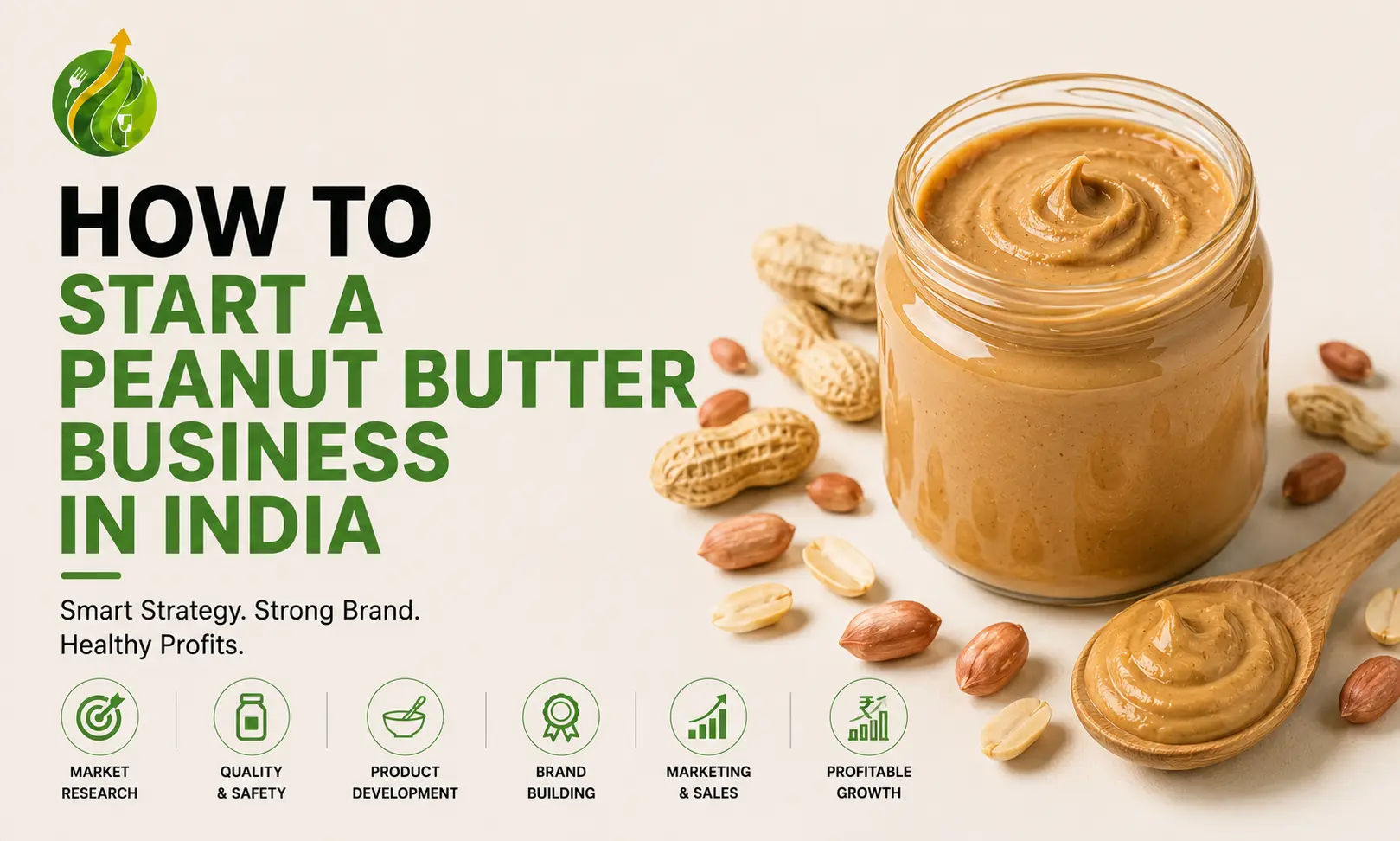 HOW TO
START A PEANUT BUTTER BUSINESS IN INDIA

Smart Strategy. Strong Brand. Healthy Profits.

MARKET RESEARCH

QUALITY & SAFETY

PRODUCT DEVELOPMENT

BRAND BUILDING

MARKETING & SALES

PROFITABLE GROWTH